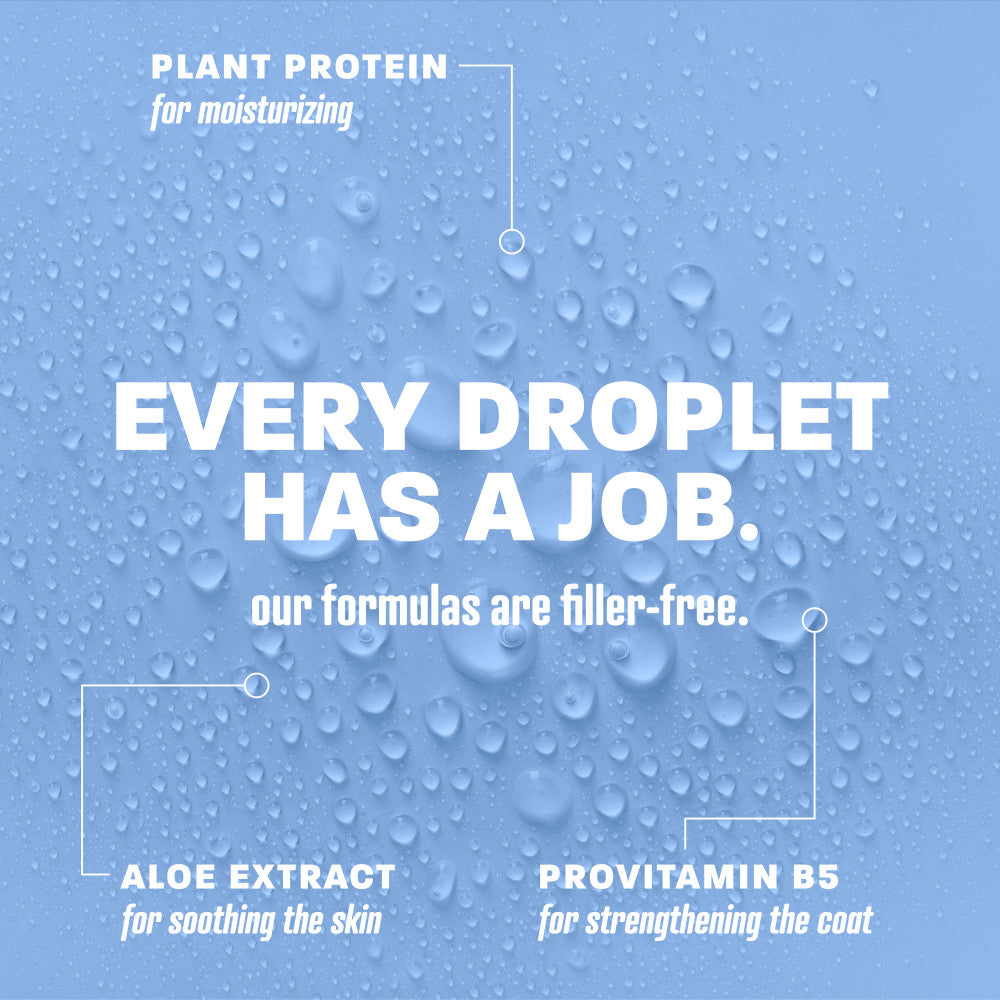 PLANT PROTEIN
for moisturizing

EVERY DROPLET HAS A JOB.

our formulas are filler-free.

ALOE EXTRACT
for soothing the skin

PROVITAMIN B5
for strengthening the coat